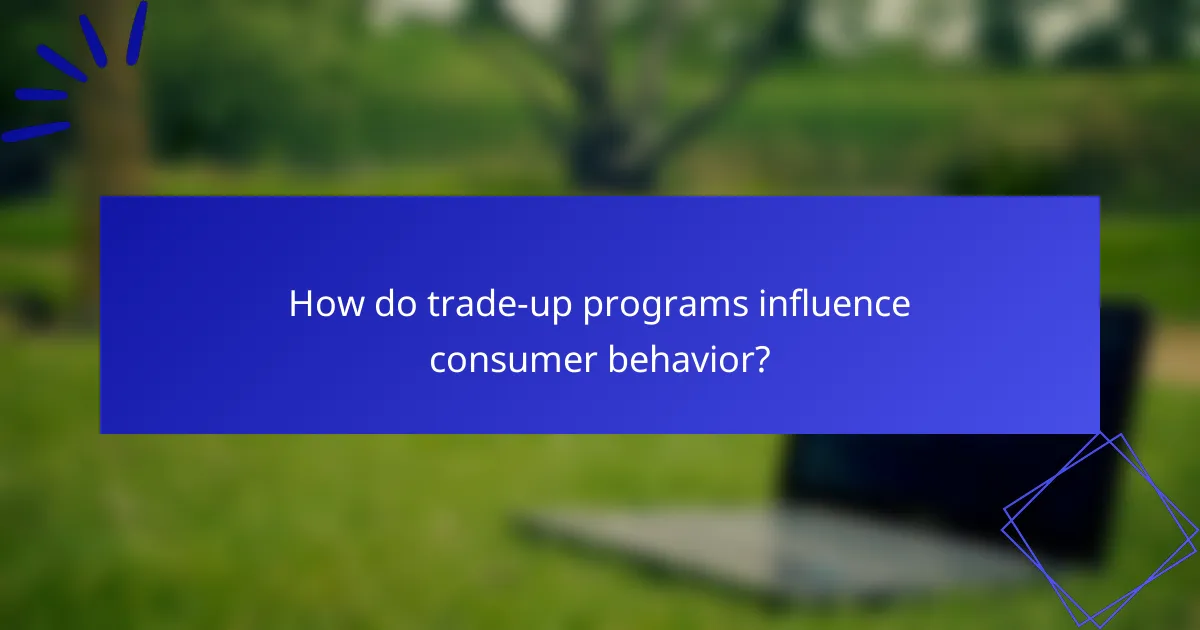 How do trade-up programs influence consumer behavior?